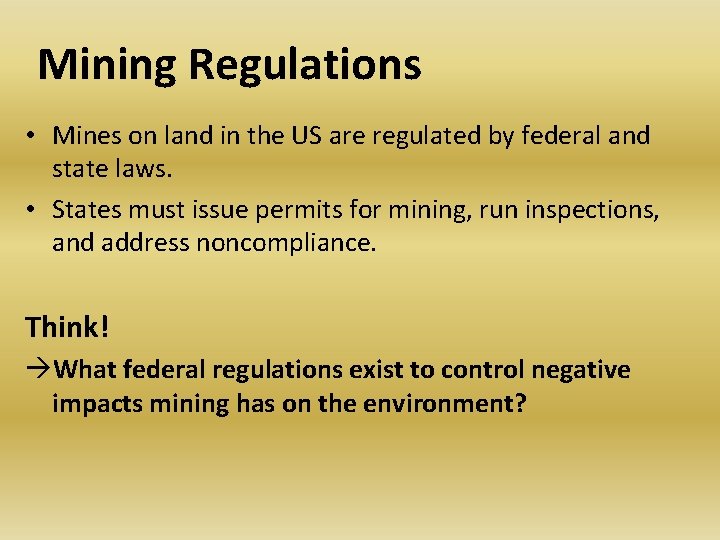 Mining Regulations

• Mines on land in the US are regulated by federal and state laws.

• States must issue permits for mining, run inspections, and address noncompliance.

Think!

→What federal regulations exist to control negative impacts mining has on the environment?